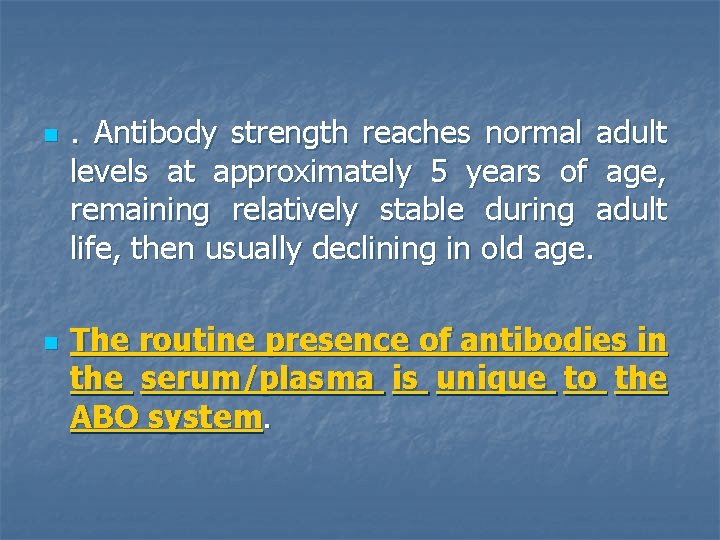 . Antibody strength reaches normal adult levels at approximately 5 years of age, remaining relatively stable during adult life, then usually declining in old age.

The routine presence of antibodies in the serum/plasma is unique to the ABO system.